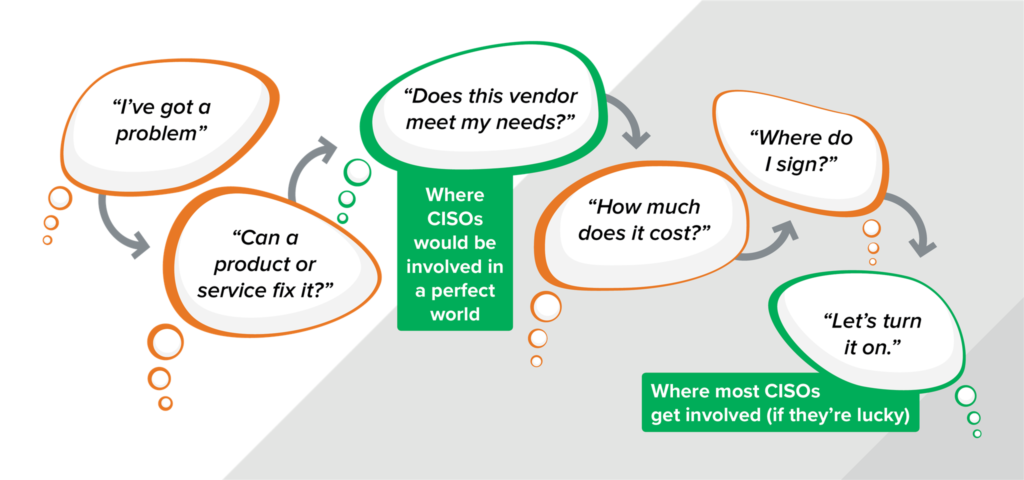 "I've got a problem"

"Can a product or service fix it?"

"Does this vendor meet my needs?"

Where CISOs would be involved in a perfect world

"How much does it cost?"

"Where do I sign?"

"Let's turn it on."

Where most CISOs get involved (if they're lucky)